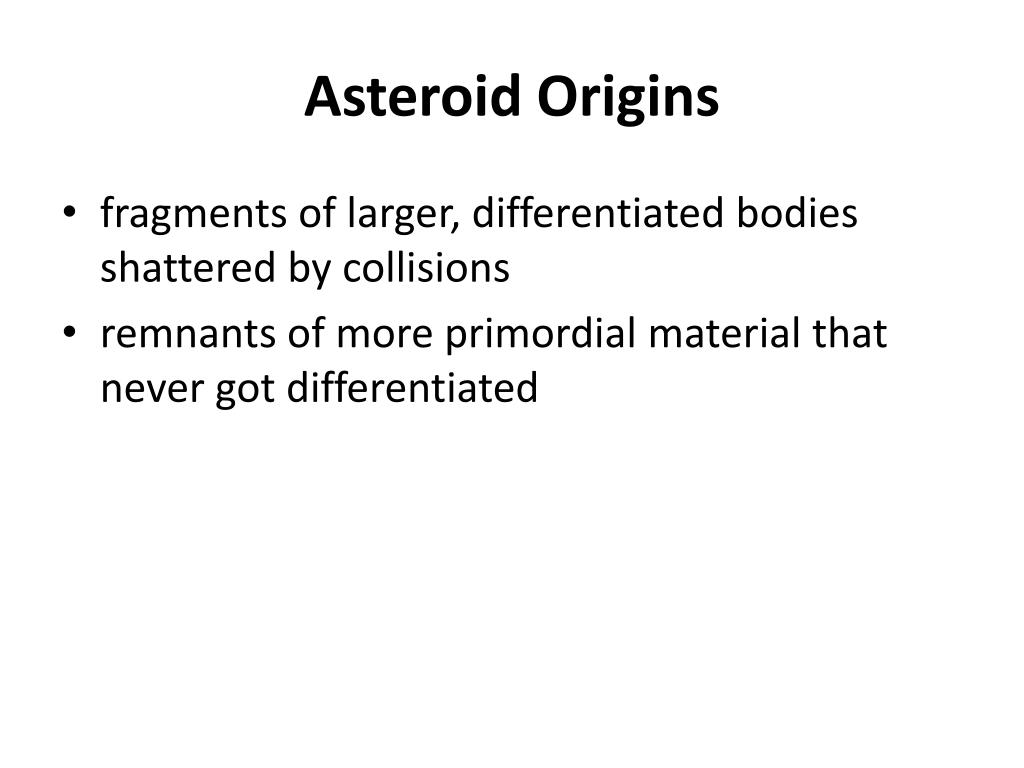 Asteroid Origins

• fragments of larger, differentiated bodies shattered by collisions
• remnants of more primordial material that never got differentiated